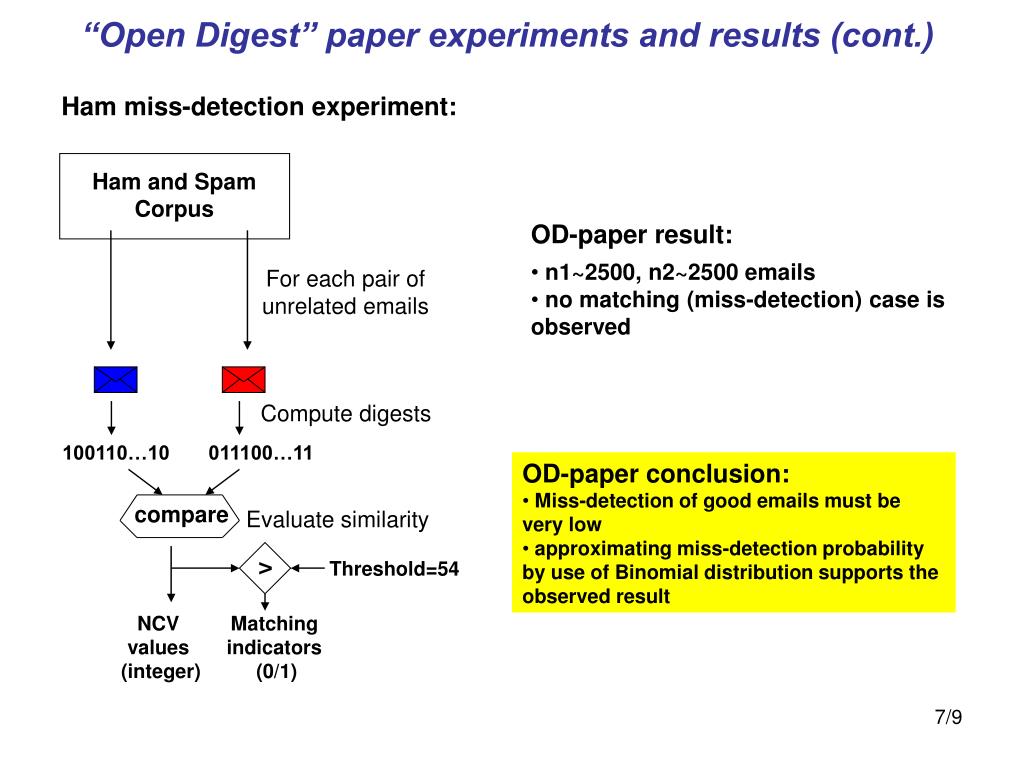 “Open Digest” paper experiments and results (cont.)

Ham miss-detection experiment:

Ham and Spam Corpus

For each pair of unrelated emails

Compute digests

100110…10

011100…11

compare

Evaluate similarity

>

Threshold=54

NCV values (integer)

Matching indicators (0/1)

OD-paper result:
• n1~2500, n2~2500 emails
• no matching (miss-detection) case is observed

OD-paper conclusion:
• Miss-detection of good emails must be very low
• approximating miss-detection probability by use of Binomial distribution supports the observed result

7/9